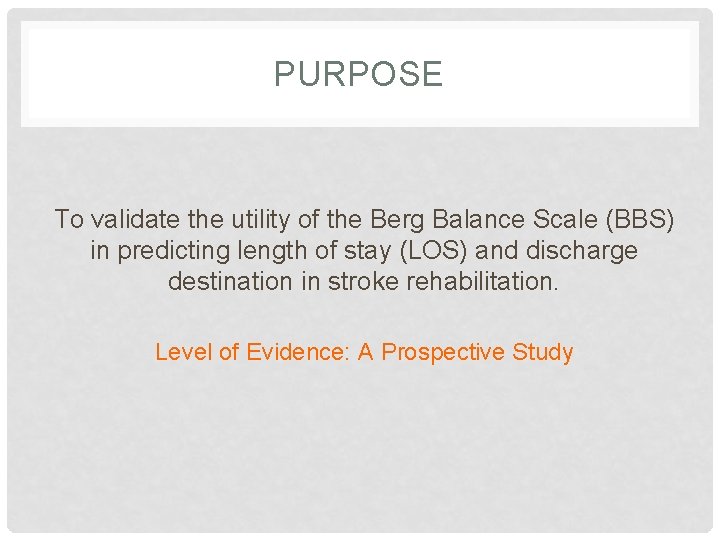 PURPOSE

To validate the utility of the Berg Balance Scale (BBS) in predicting length of stay (LOS) and discharge destination in stroke rehabilitation.

Level of Evidence: A Prospective Study